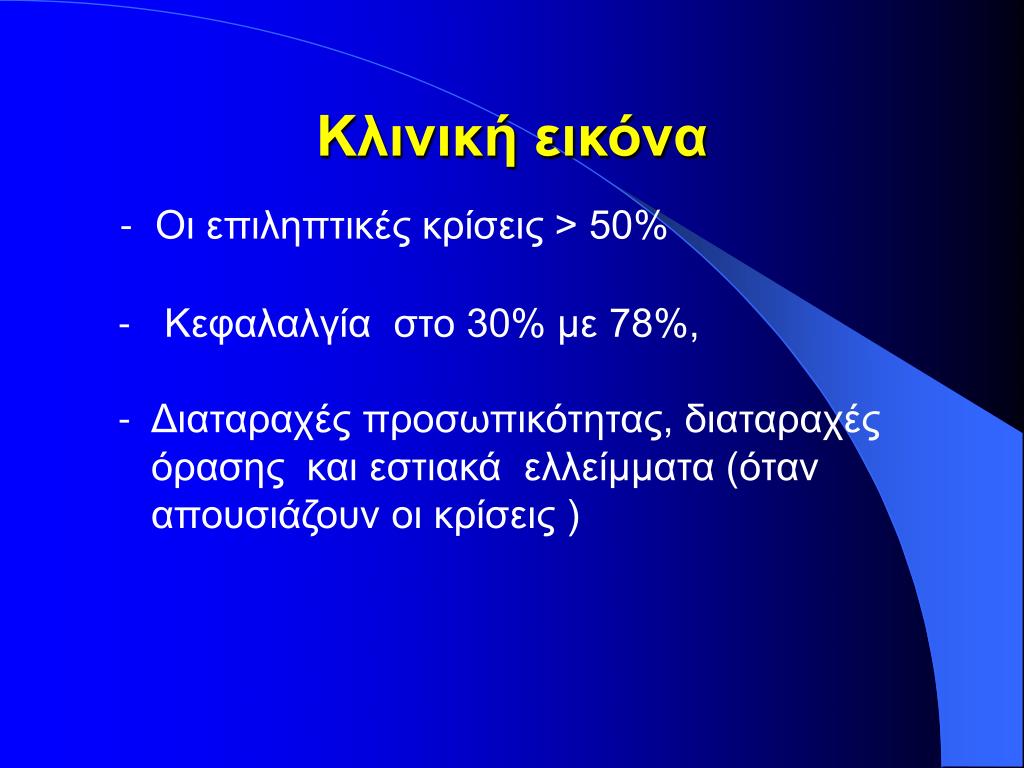 Κλινική εικόνα

- Οι επιληπτικές κρίσεις > 50%

- Κεφαλαλγία στο 30% με 78%,

- Διαταραχές προσωπικότητας, διαταραχές όρασης και εστιακά ελλείμματα (όταν απουσιάζουν οι κρίσεις )